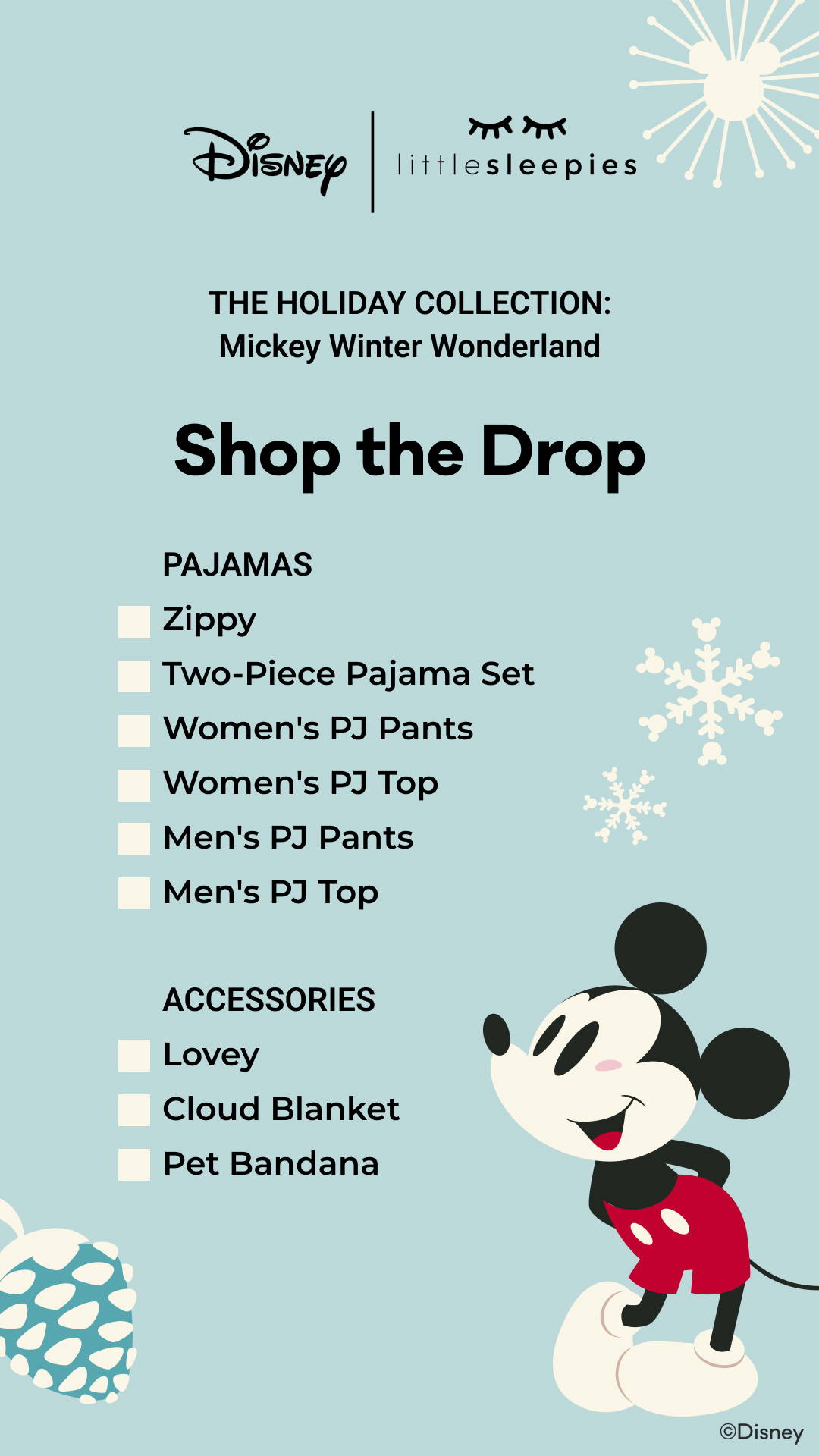 Disney | littlesleepies

THE HOLIDAY COLLECTION:
Mickey Winter Wonderland

Shop the Drop

PAJAMAS
Zippy
Two-Piece Pajama Set
Women's PJ Pants
Women's PJ Top
Men's PJ Pants
Men's PJ Top

ACCESSORIES
Lovey
Cloud Blanket
Pet Bandana

©Disney